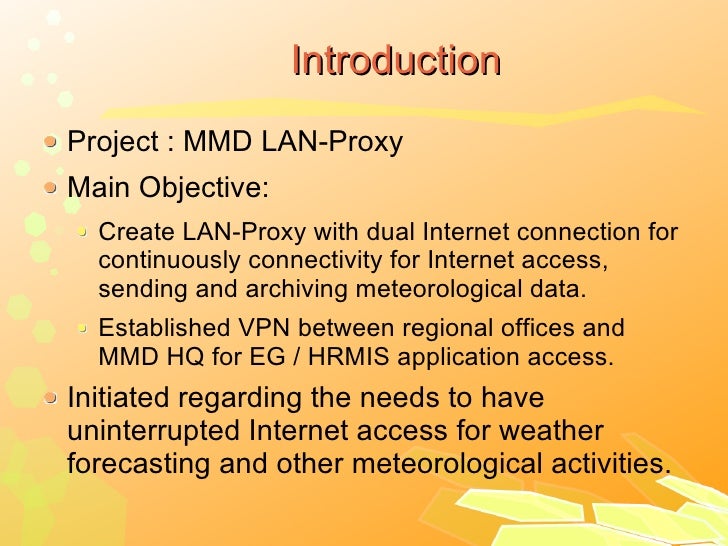 Introduction

Project : MMD LAN-Proxy

Main Objective:

Create LAN-Proxy with dual Internet connection for continuously connectivity for Internet access, sending and archiving meteorological data.

Established VPN between regional offices and MMD HQ for EG / HRMIS application access.

Initiated regarding the needs to have uninterrupted Internet access for weather forecasting and other meteorological activities.